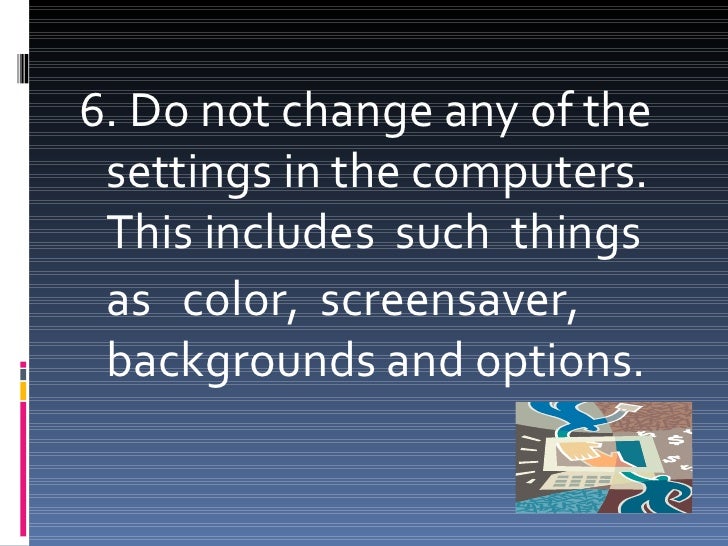 6. Do not change any of the settings in the computers. This includes such things as color, screensaver, backgrounds and options.